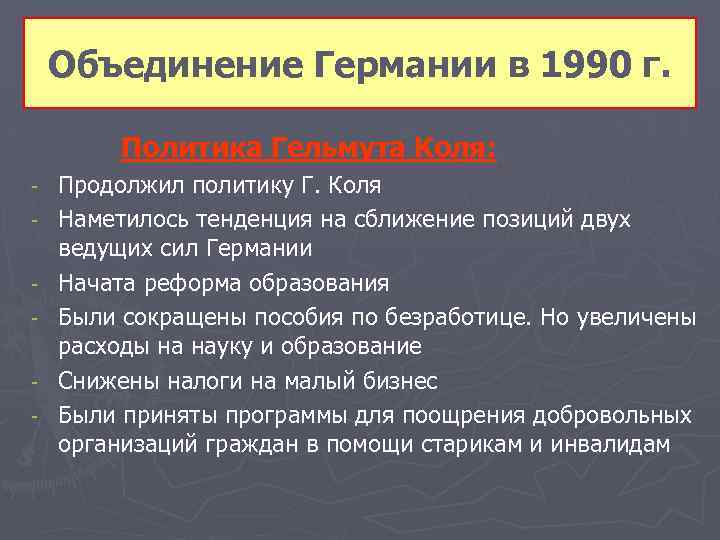 Объединение Германии в 1990 г.

Политика Гельмута Коля:

- Продолжил политику Г. Коля
- Наметилось тенденция на сближение позиций двух ведущих сил Германии
- Начата реформа образования
- Были сокращены пособия по безработице. Но увеличены расходы на науку и образование
- Снижены налоги на малый бизнес
- Были приняты программы для поощрения добровольных организаций граждан в помощи старикам и инвалидам